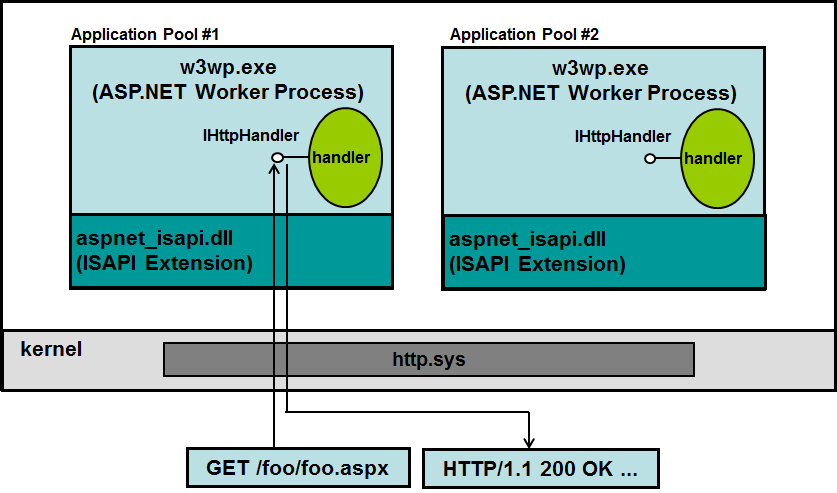 Application Pool #1

w3wp.exe
(ASP.NET Worker Process)

IHttpHandler

handler

aspnet_isapi.dll
(ISAPI Extension)

Application Pool #2

w3wp.exe
(ASP.NET Worker Process)

IHttpHandler

handler

aspnet_isapi.dll
(ISAPI Extension)

kernel

http.sys

GET /foo/foo.aspx

HTTP/1.1 200 OK ...